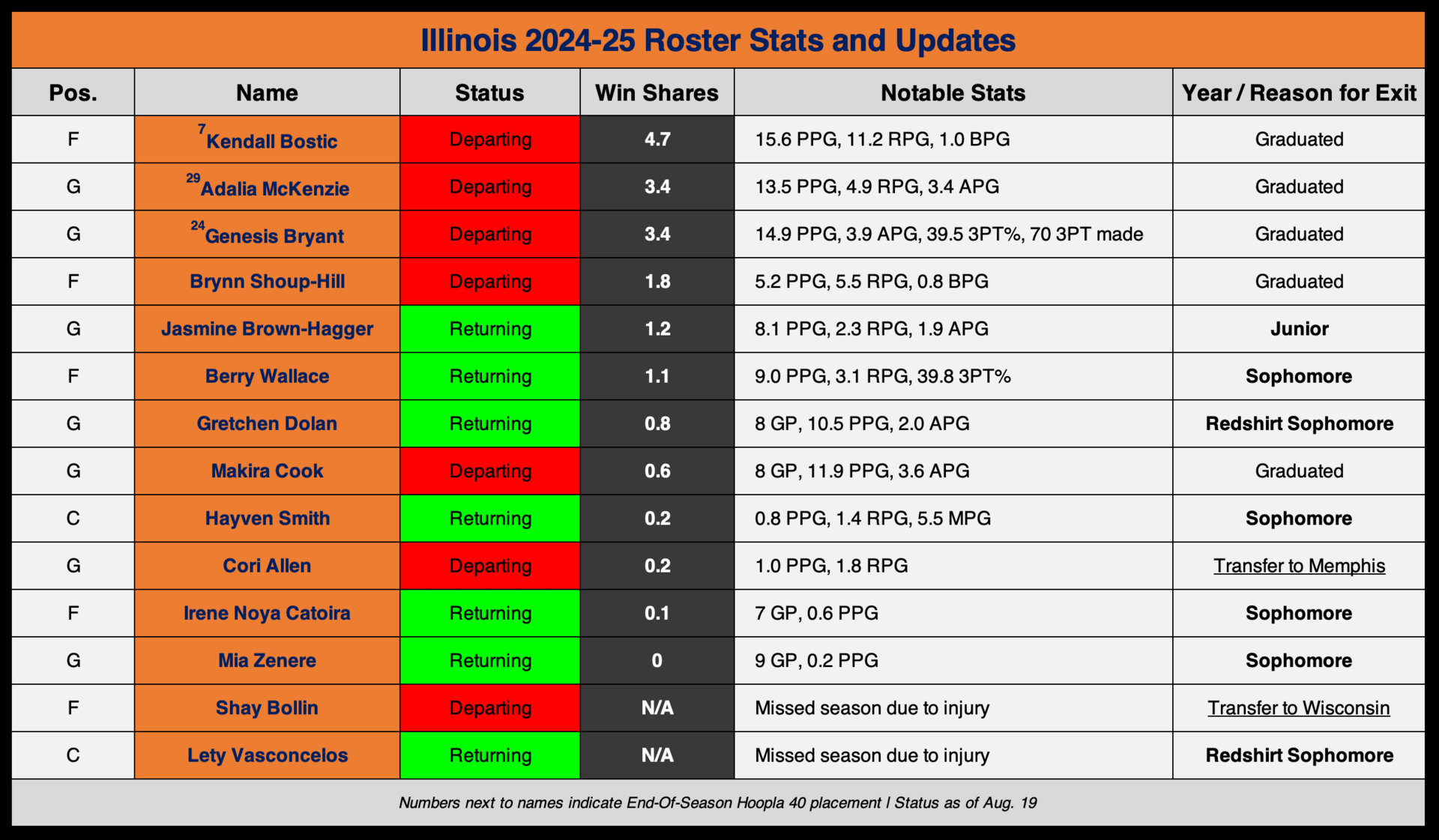 Illinois 2024-25 Roster Stats and Updates

| Pos. | Name | Status | Win Shares | Notable Stats | Year / Reason for Exit |
|---|---|---|---|---|---|
| F | $^{7}$Kendall Bostic | Departing | 4.7 | 15.6 PPG, 11.2 RPG, 1.0 BPG | Graduated |
| G | $^{29}$Adalia McKenzie | Departing | 3.4 | 13.5 PPG, 4.9 RPG, 3.4 APG | Graduated |
| G | $^{24}$Genesis Bryant | Departing | 3.4 | 14.9 PPG, 3.9 APG, 39.5 3PT%, 70 3PT made | Graduated |
| F | Brynn Shoup-Hill | Departing | 1.8 | 5.2 PPG, 5.5 RPG, 0.8 BPG | Graduated |
| G | Jasmine Brown-Hagger | Returning | 1.2 | 8.1 PPG, 2.3 RPG, 1.9 APG | Junior |
| F | Berry Wallace | Returning | 1.1 | 9.0 PPG, 3.1 RPG, 39.8 3PT% | Sophomore |
| G | Gretchen Dolan | Returning | 0.8 | 8 GP, 10.5 PPG, 2.0 APG | Redshirt Sophomore |
| G | Makira Cook | Departing | 0.6 | 8 GP, 11.9 PPG, 3.6 APG | Graduated |
| C | Hayven Smith | Returning | 0.2 | 0.8 PPG, 1.4 RPG, 5.5 MPG | Sophomore |
| G | Cori Allen | Departing | 0.2 | 1.0 PPG, 1.8 RPG | Transfer to Memphis |
| F | Irene Noya Catoira | Returning | 0.1 | 7 GP, 0.6 PPG | Sophomore |
| G | Mia Zenere | Returning | 0 | 9 GP, 0.2 PPG | Sophomore |
| F | Shay Bollin | Departing | N/A | Missed season due to injury | Transfer to Wisconsin |
| C | Lety Vasconcelos | Returning | N/A | Missed season due to injury | Redshirt Sophomore |

Numbers next to names indicate End-Of-Season Hoopla 40 placement | Status as of Aug. 19